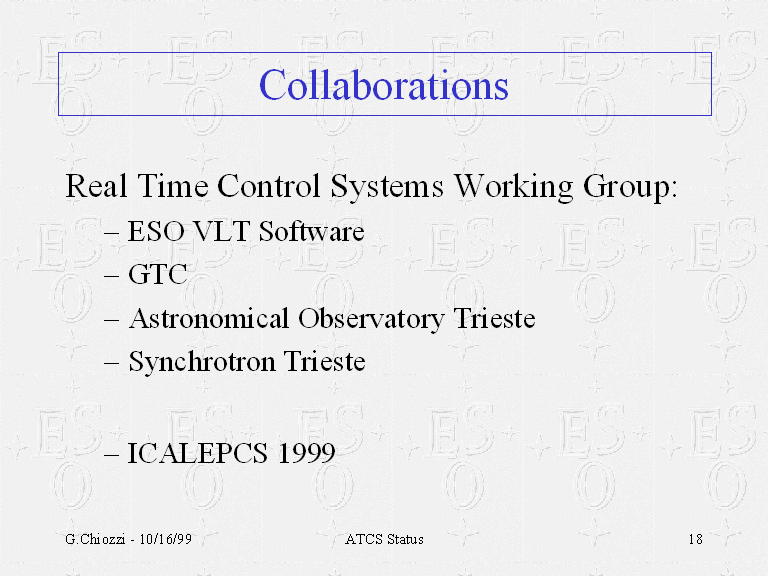 Collaborations

Real Time Control Systems Working Group:

– ESO VLT Software
– GTC
– Astronomical Observatory Trieste
– Synchrotron Trieste

– ICALEPCS 1999

G.Chiozzi - 10/16/99

ATCS Status

18